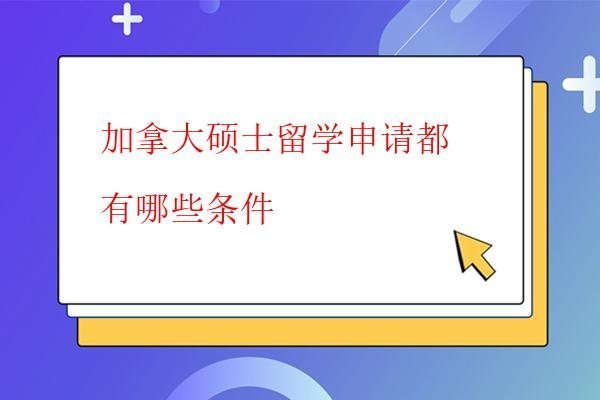 加拿大硕士留学申请都有哪些条件